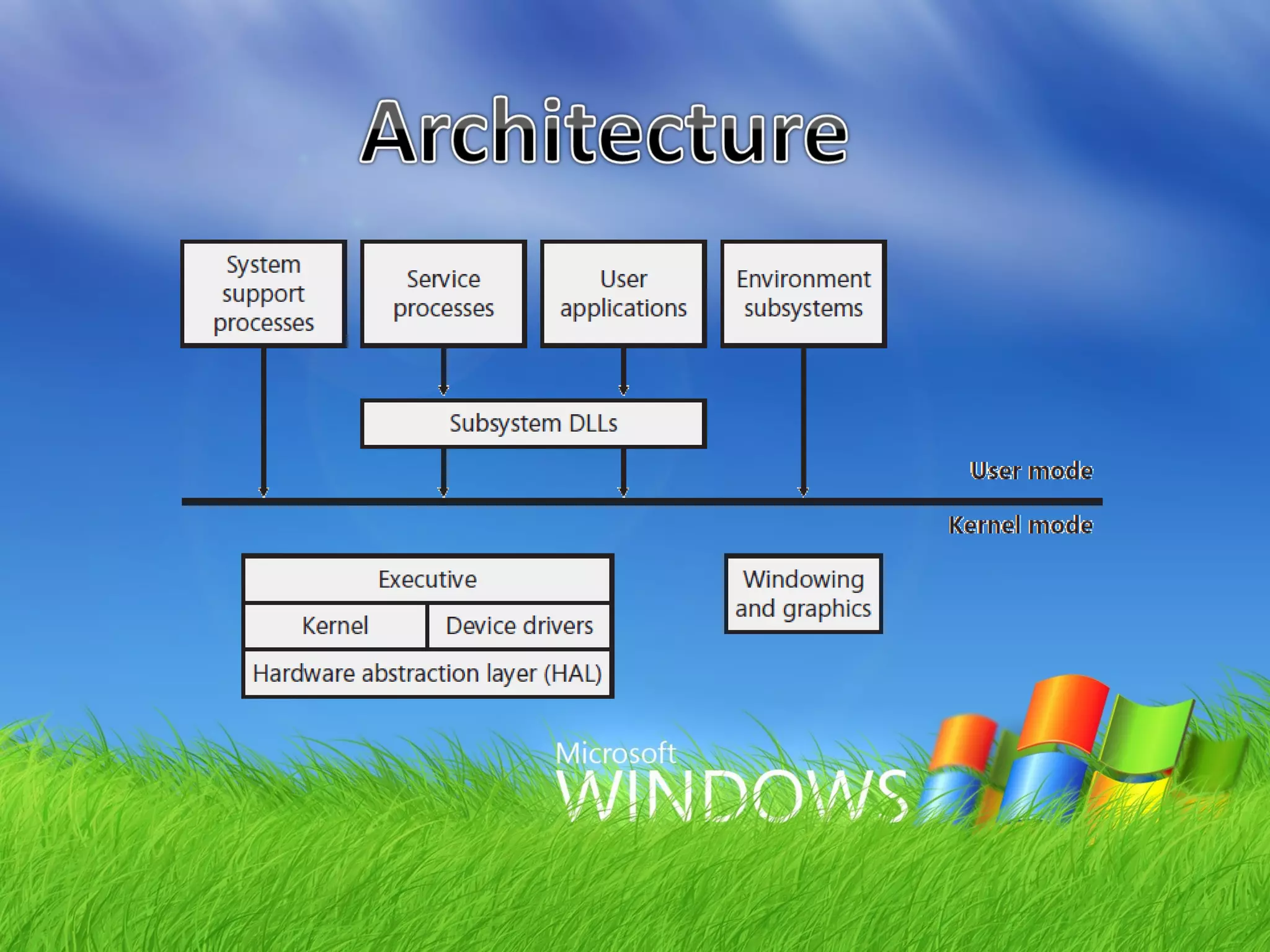 Architecture

System support processes

Service processes

User applications

Environment subsystems

Subsystem DLLs

User mode

Kernel mode

Executive

Kernel

Device drivers

Hardware abstraction layer (HAL)

Windowing and graphics

Microsoft
WINDOWS